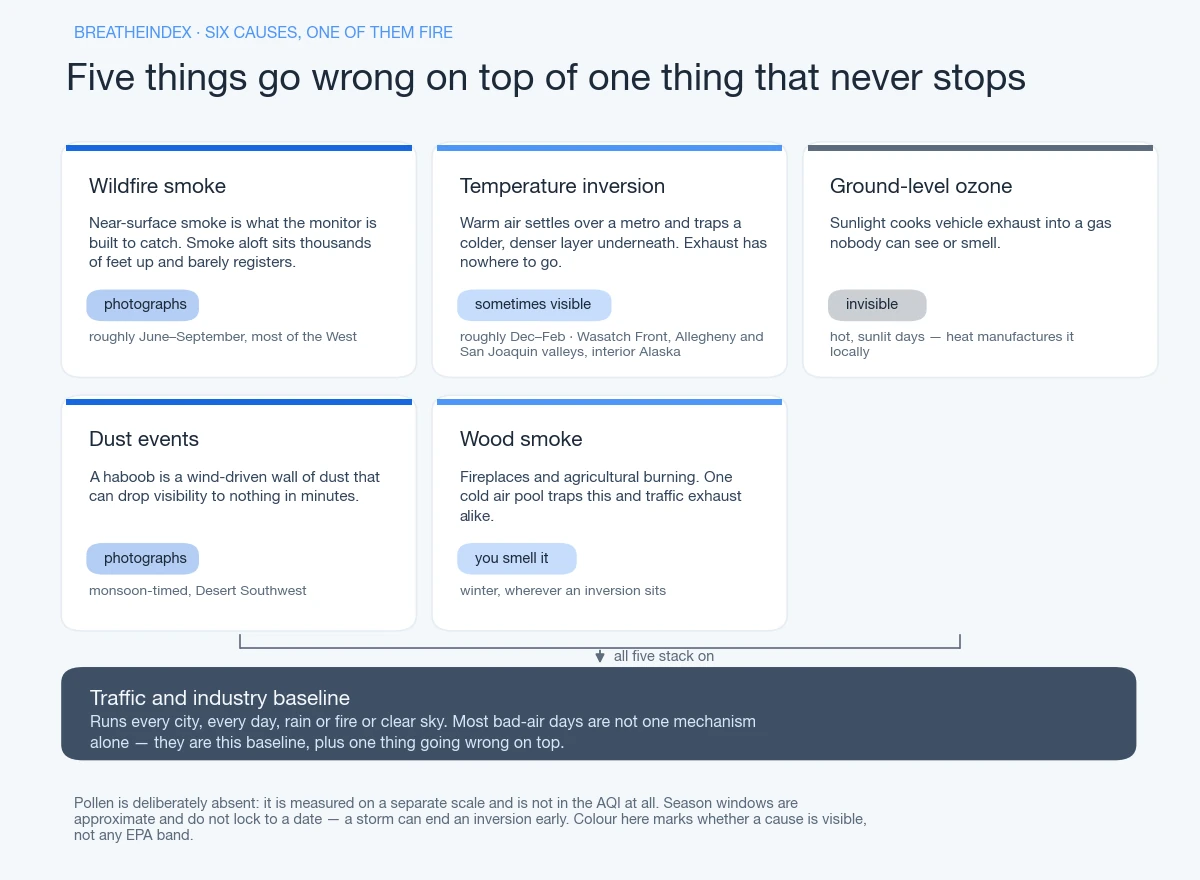 BREATHEINDEX · SIX CAUSES, ONE OF THEM FIRE

Five things go wrong on top of one thing that never stops

Wildfire smoke

Near-surface smoke is what the monitor is built to catch. Smoke aloft sits thousands of feet up and barely registers.

photographs

roughly June–September, most of the West

Temperature inversion

Warm air settles over a metro and traps a colder, denser layer underneath. Exhaust has nowhere to go.

sometimes visible

roughly Dec–Feb · Wasatch Front, Allegheny and San Joaquin valleys, interior Alaska

Ground-level ozone

Sunlight cooks vehicle exhaust into a gas nobody can see or smell.

invisible

hot, sunlit days — heat manufactures it locally

Dust events

A haboob is a wind-driven wall of dust that can drop visibility to nothing in minutes.

photographs

monsoon-timed, Desert Southwest

Wood smoke

Fireplaces and agricultural burning. One cold air pool traps this and traffic exhaust alike.

you smell it

winter, wherever an inversion sits

all five stack on

Traffic and industry baseline

Runs every city, every day, rain or fire or clear sky. Most bad-air days are not one mechanism alone — they are this baseline, plus one thing going wrong on top.

Pollen is deliberately absent: it is measured on a separate scale and is not in the AQI at all. Season windows are approximate and do not lock to a date — a storm can end an inversion early. Colour here marks whether a cause is visible, not any EPA band.